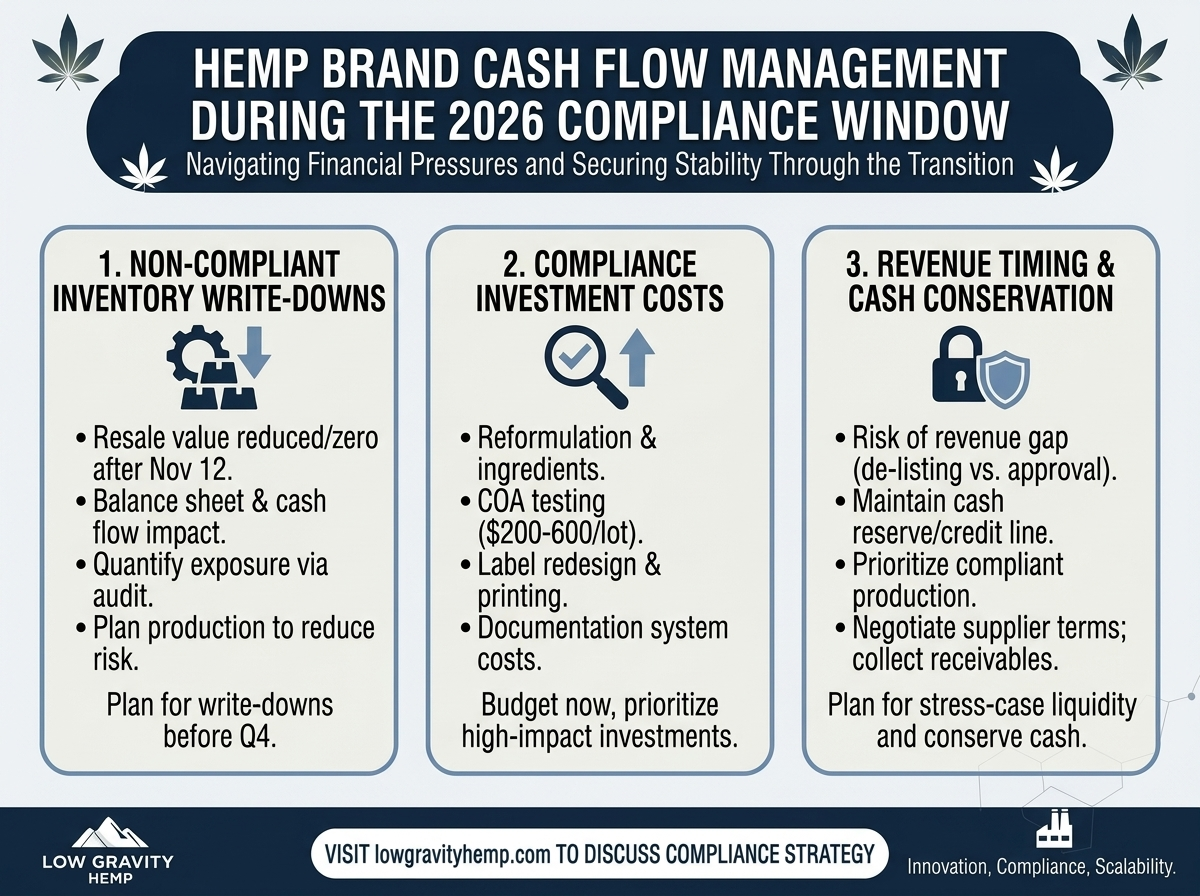 HEMP BRAND CASH FLOW MANAGEMENT DURING THE 2026 COMPLIANCE WINDOW

Navigating Financial Pressures and Securing Stability Through the Transition

1. NON-COMPLIANT INVENTORY WRITE-DOWNS

• Resale value reduced/zero after Nov 12.
• Balance sheet & cash flow impact.
• Quantify exposure via audit.
• Plan production to reduce risk.

Plan for write-downs before Q4.

2. COMPLIANCE INVESTMENT COSTS

• Reformulation & ingredients.
• COA testing ($200-600/lot).
• Label redesign & printing.
• Documentation system costs.

Budget now, prioritize high-impact investments.

3. REVENUE TIMING & CASH CONSERVATION

• Risk of revenue gap (de-listing vs. approval).
• Maintain cash reserve/credit line.
• Prioritize compliant production.
• Negotiate supplier terms; collect receivables.

Plan for stress-case liquidity and conserve cash.

LOW GRAVITY HEMP

VISIT lowgravityhemp.com TO DISCUSS COMPLIANCE STRATEGY

Innovation, Compliance, Scalability.